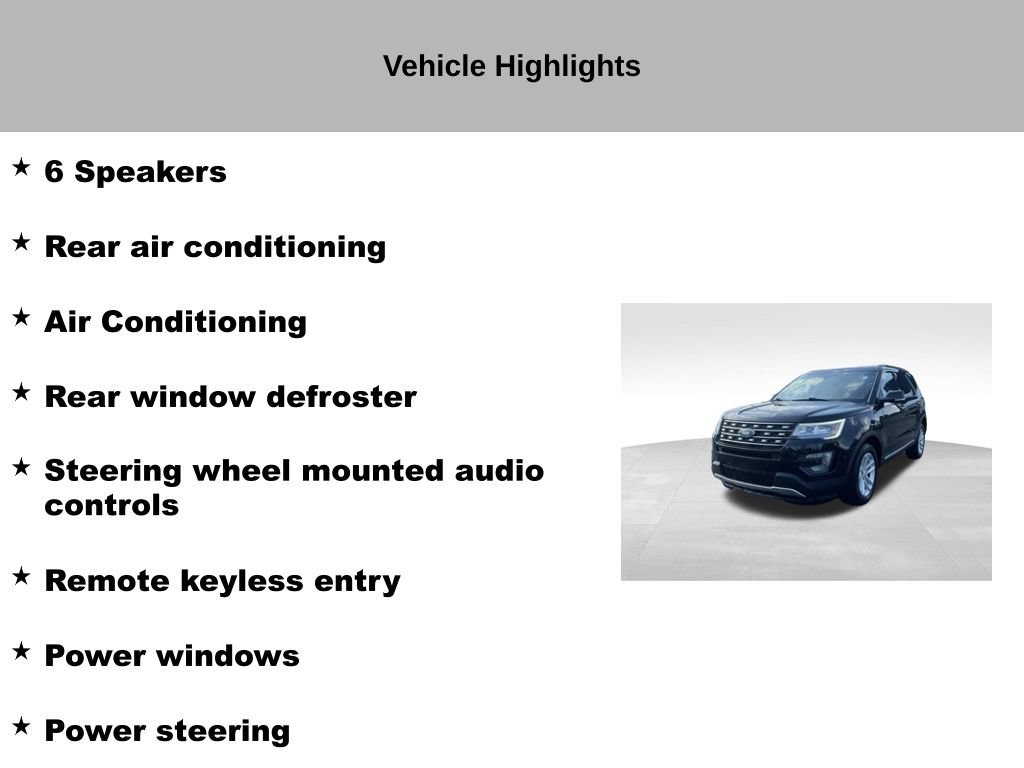 Vehicle Highlights

★ 6 Speakers

★ Rear air conditioning

★ Air Conditioning

★ Rear window defroster

★ Steering wheel mounted audio controls

★ Remote keyless entry

★ Power windows

★ Power steering